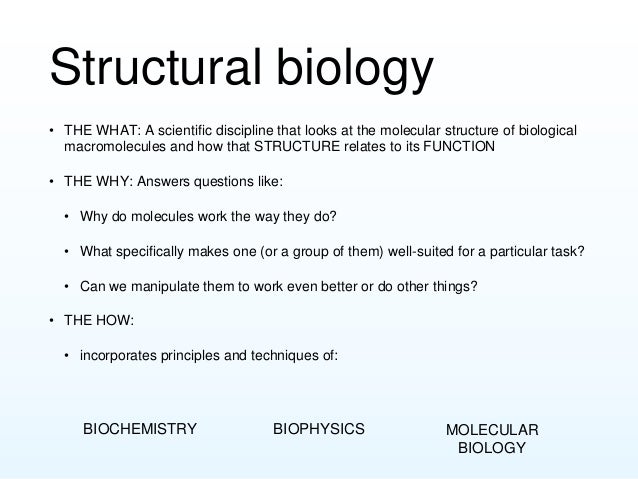 Structural biology

• THE WHAT: A scientific discipline that looks at the molecular structure of biological macromolecules and how that STRUCTURE relates to its FUNCTION

• THE WHY: Answers questions like:

• Why do molecules work the way they do?

• What specifically makes one (or a group of them) well-suited for a particular task?

• Can we manipulate them to work even better or do other things?

• THE HOW:

• incorporates principles and techniques of:

BIOCHEMISTRY

BIOPHYSICS

MOLECULAR BIOLOGY